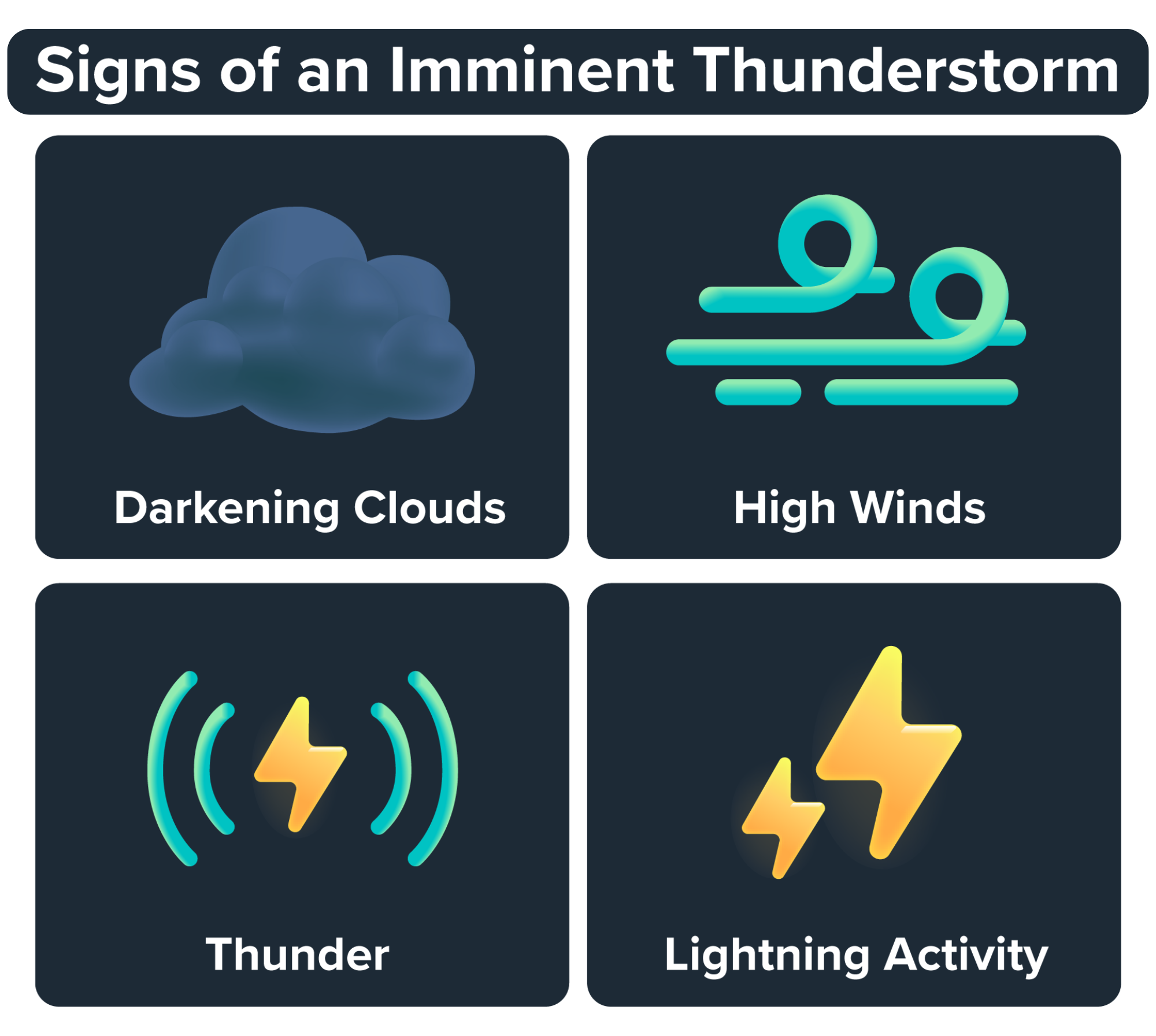 Signs of an Imminent Thunderstorm

Darkening Clouds

High Winds

Thunder

Lightning Activity